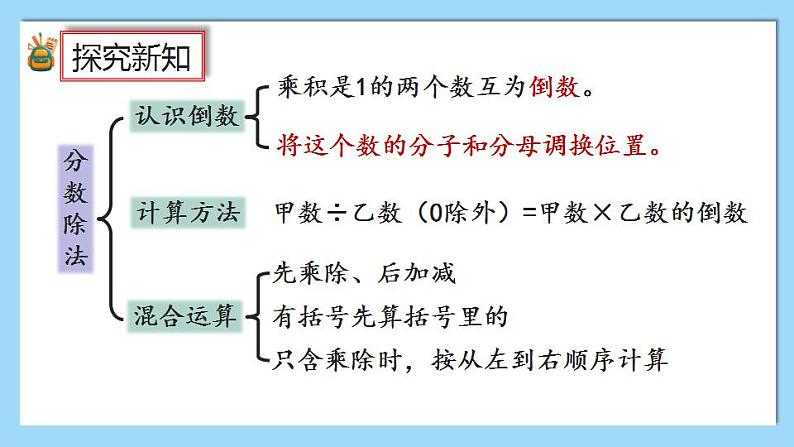 探究新知

分数除法

认识倒数

乘积是1的两个数互为倒数。

将这个数的分子和分母调换位置。

计算方法

甲数÷乙数（0除外）=甲数×乙数的倒数

混合运算

先乘除、后加减

有括号先算括号里的

只含乘除时，按从左到右顺序计算